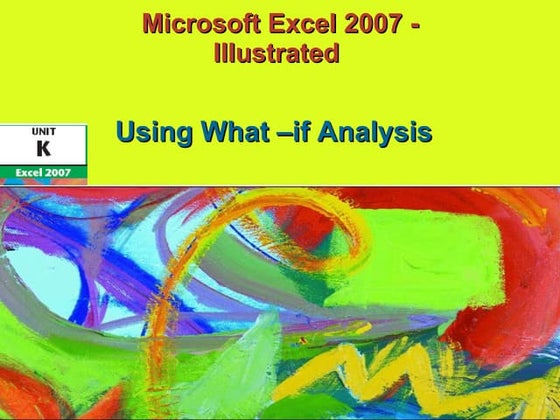 Microsoft Excel 2007 - Illustrated

UNIT
K
Excel 2007

Using What –if Analysis